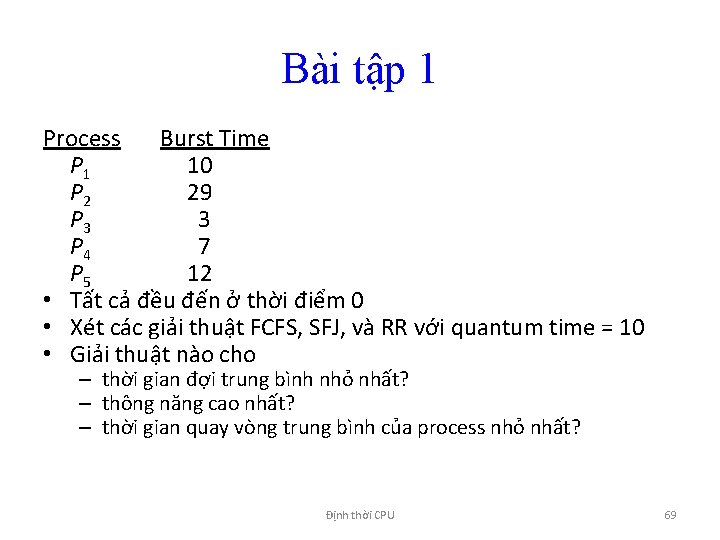 Bài tập 1

| Process | Burst Time |
|---|---|
| $P_1$ | 10 |
| $P_2$ | 29 |
| $P_3$ | 3 |
| $P_4$ | 7 |
| $P_5$ | 12 |

• Tất cả đều đến ở thời điểm 0
• Xét các giải thuật FCFS, SFJ, và RR với quantum time = 10
• Giải thuật nào cho
– thời gian đợi trung bình nhỏ nhất?
– thông năng cao nhất?
– thời gian quay vòng trung bình của process nhỏ nhất?

Định thời CPU

69